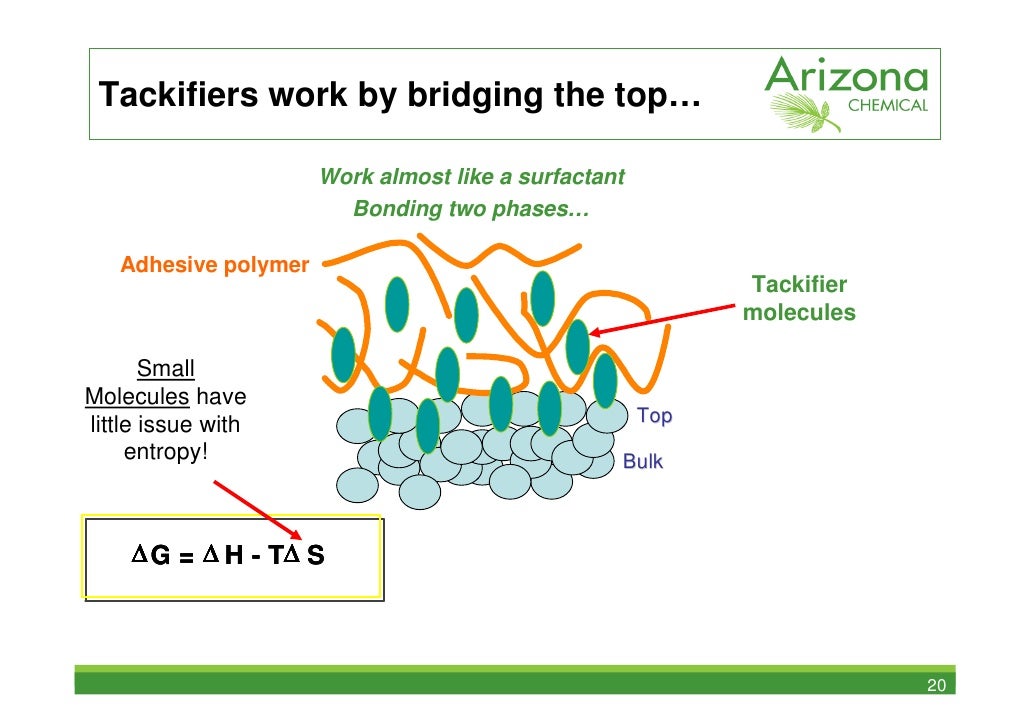 Tackifiers work by bridging the top…

Arizona
CHEMICAL

Work almost like a surfactant
Bonding two phases…

Adhesive polymer

Tackifier molecules

Small Molecules have little issue with entropy!

Top

Bulk

$\Delta G = \Delta H - T\Delta S$

20